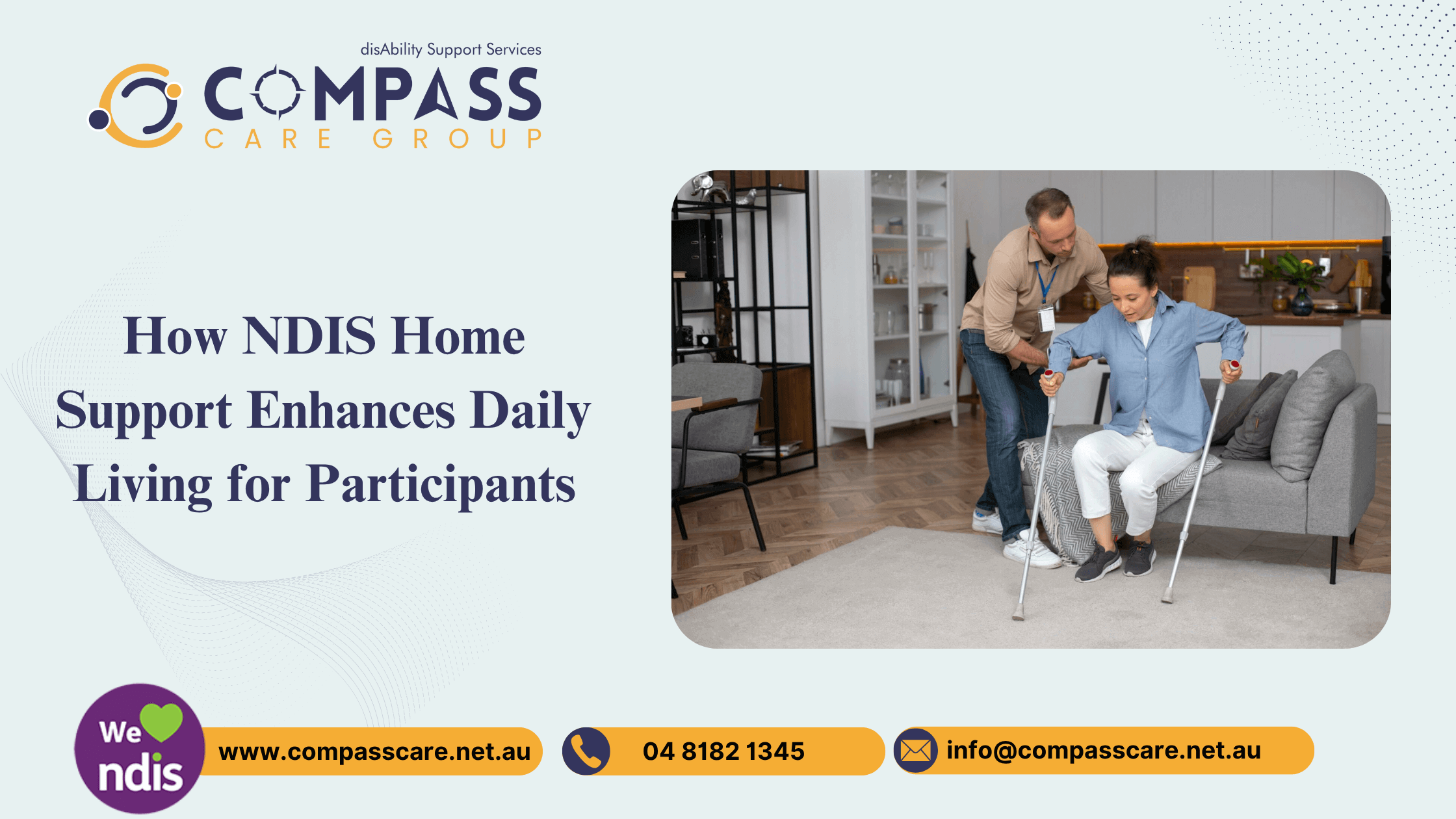 disAbility Support Services
COMPASS
CARE GROUP

How NDIS Home Support Enhances Daily Living for Participants

We ndis

www.compasscare.net.au

04 8182 1345

info@compasscare.net.au